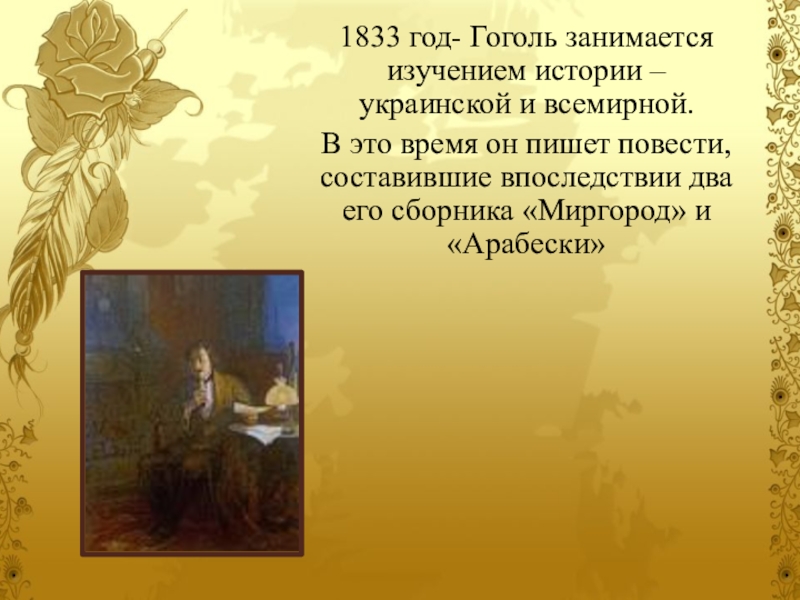 1833 год- Гоголь занимается изучением истории – украинской и всемирной.

В это время он пишет повести, составившие впоследствии два его сборника «Миргород» и «Арабески»